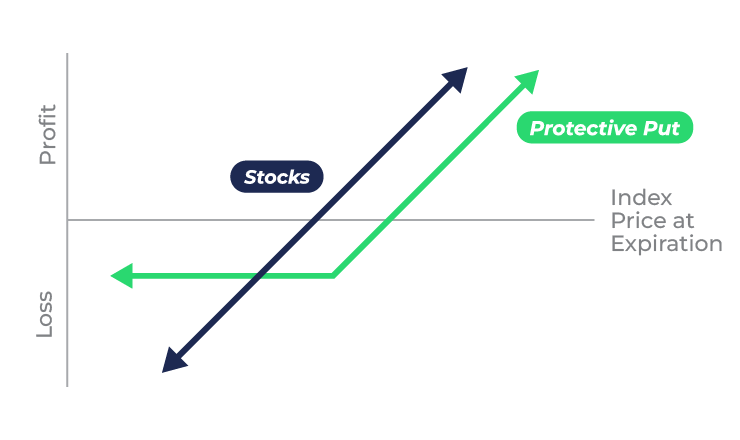 Profit
Loss
Stocks
Protective Put
Index Price at Expiration